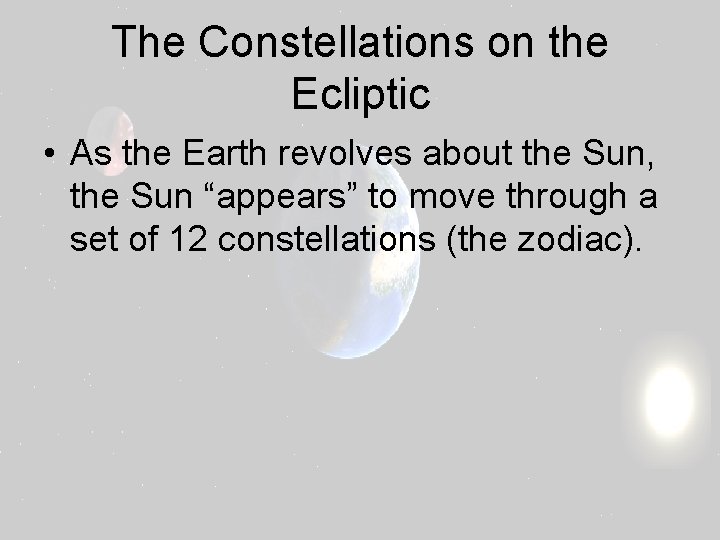 The Constellations on the Ecliptic

• As the Earth revolves about the Sun, the Sun “appears” to move through a set of 12 constellations (the zodiac).